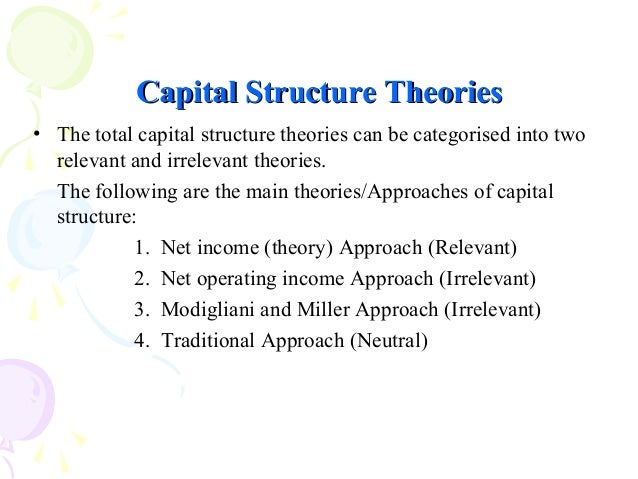 Capital Structure Theories

• The total capital structure theories can be categorised into two relevant and irrelevant theories.

The following are the main theories/Approaches of capital structure:

1. Net income (theory) Approach (Relevant)
2. Net operating income Approach (Irrelevant)
3. Modigliani and Miller Approach (Irrelevant)
4. Traditional Approach (Neutral)